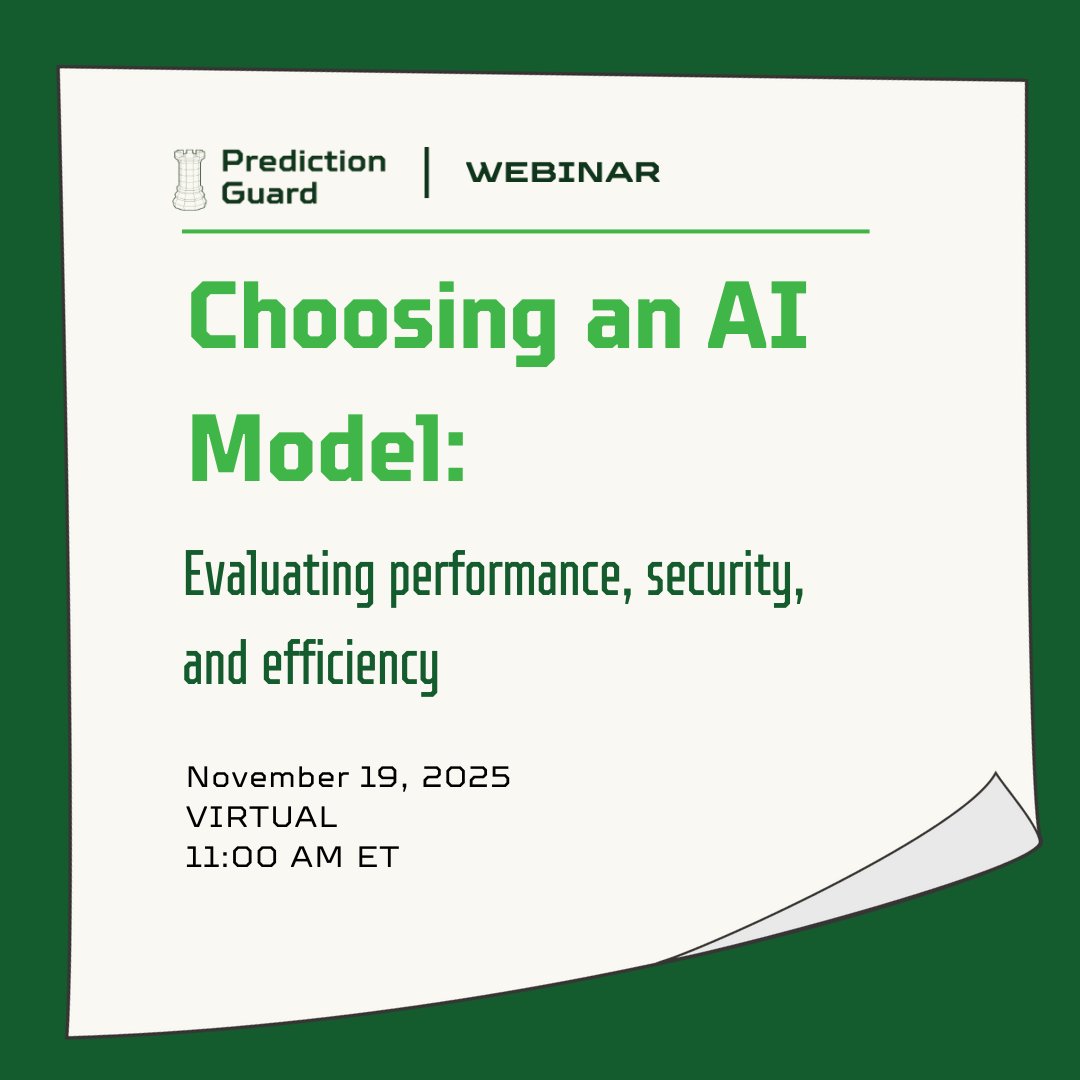 Prediction Guard | WEBINAR

Choosing an AI Model:

Evaluating performance, security, and efficiency

November 19, 2025
VIRTUAL
11:00 AM ET